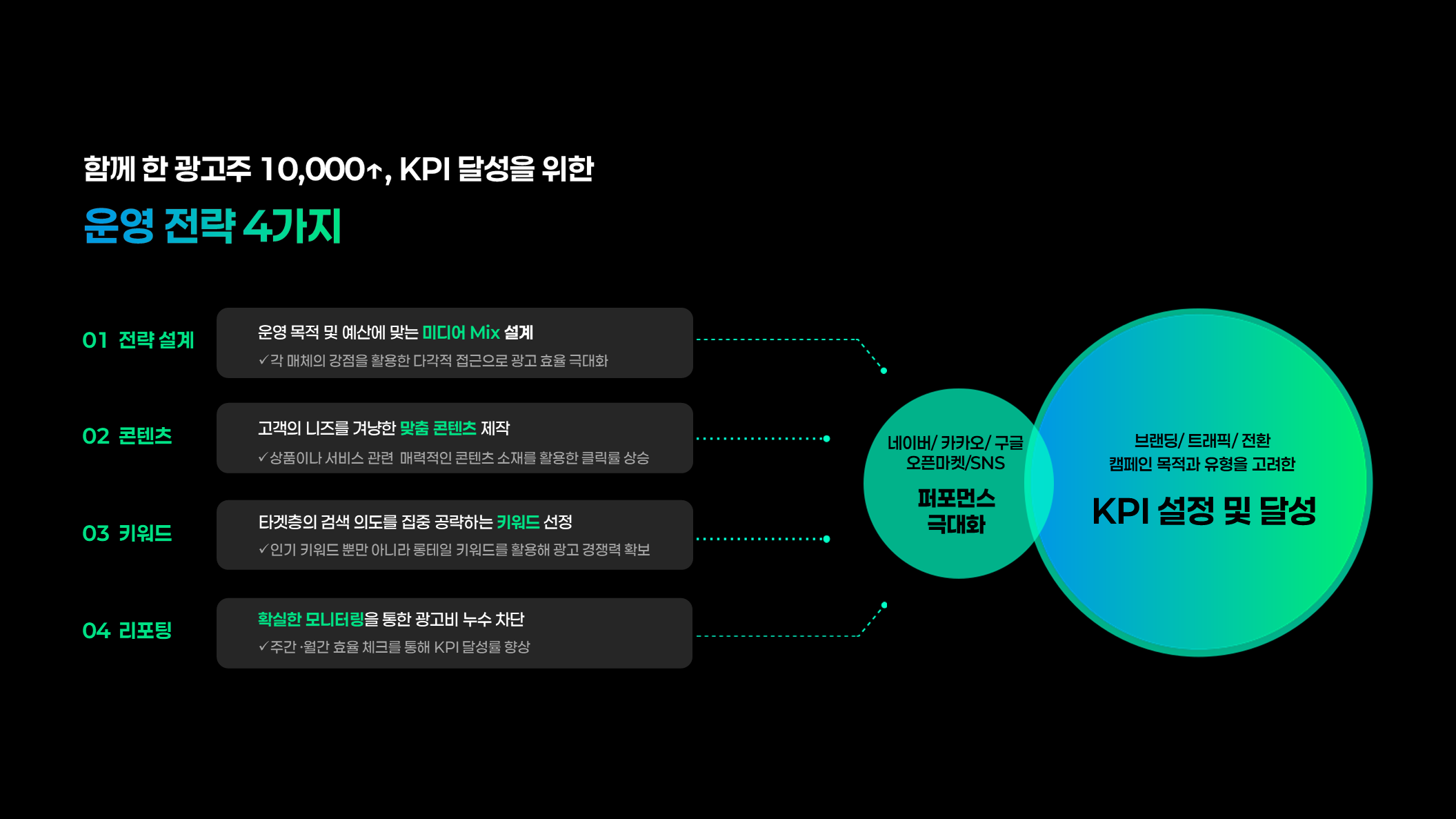 함께 한 광고주 10,000↑, KPI 달성을 위한

운영 전략 4가지

01 전략 설계

운영 목적 및 예산에 맞는 미디어 Mix 설계

✓각 매체의 강점을 활용한 다각적 접근으로 광고 효율 극대화

02 콘텐츠

고객의 니즈를 겨냥한 맞춤 콘텐츠 제작

✓상품이나 서비스 관련 매력적인 콘텐츠 소재를 활용한 클릭률 상승

03 키워드

타겟층의 검색 의도를 집중 공략하는 키워드 선정

✓인기 키워드 뿐만 아니라 롱테일 키워드를 활용해 광고 경쟁력 확보

04 리포팅

확실한 모니터링을 통한 광고비 누수 차단

✓주간·월간 효율 체크를 통해 KPI 달성률 향상

네이버/ 카카오/ 구글 오픈마켓/SNS

퍼포먼스 극대화

브랜딩/ 트래픽/ 전환 캠페인 목적과 유형을 고려한

KPI 설정 및 달성